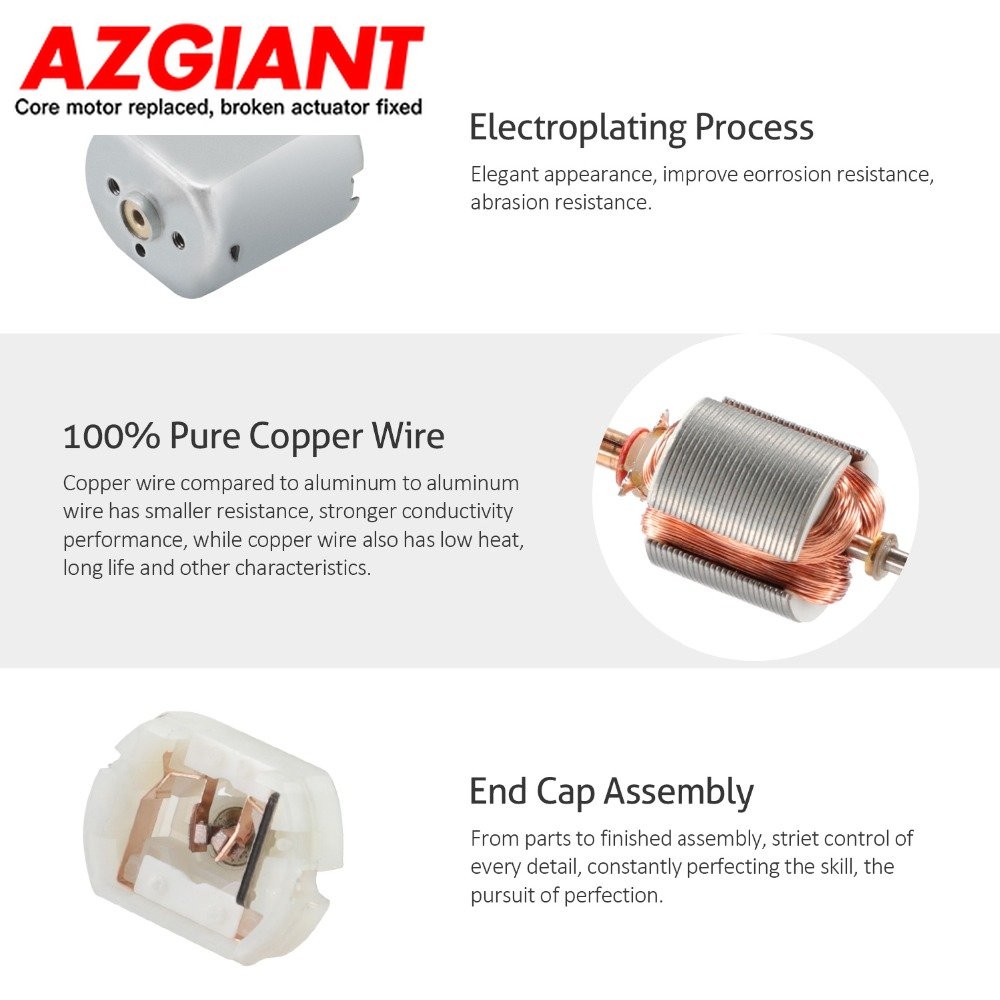 AZGIANT
Core motor replaced, broken actuator fixed

Electroplating Process
Elegant appearance, improve eorrosion resistance, abrasion resistance.

100% Pure Copper Wire
Copper wire compared to aluminum to aluminum wire has smaller resistance, stronger conductivity performance, while copper wire also has low heat, long life and other characteristics.

End Cap Assembly
From parts to finished assembly, striet control of every detail, constantly perfecting the skill, the pursuit of perfection.